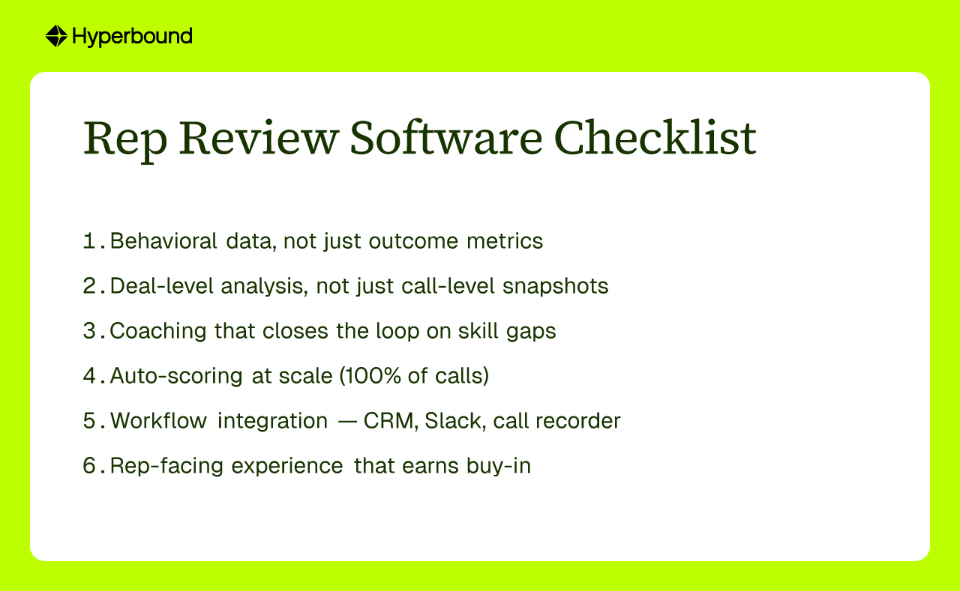 Hyperbound

Rep Review Software Checklist

1. Behavioral data, not just outcome metrics

2. Deal-level analysis, not just call-level snapshots

3. Coaching that closes the loop on skill gaps

4. Auto-scoring at scale (100% of calls)

5. Workflow integration — CRM, Slack, call recorder

6. Rep-facing experience that earns buy-in